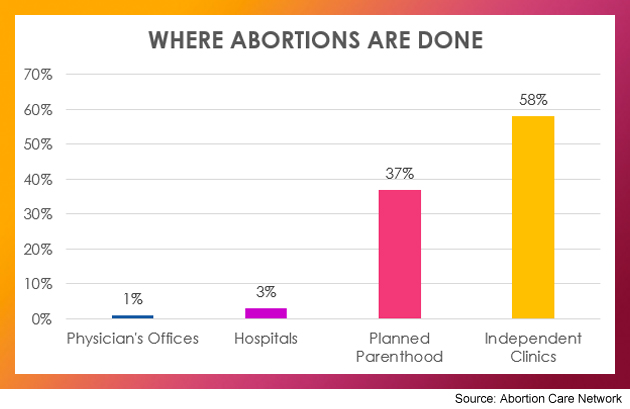 WHERE ABORTIONS ARE DONE

70%
60%
50%
40%
30%
20%
10%
0%

1%
3%
37%
58%

Physician's Offices
Hospitals
Planned Parenthood
Independent Clinics

Source: Abortion Care Network